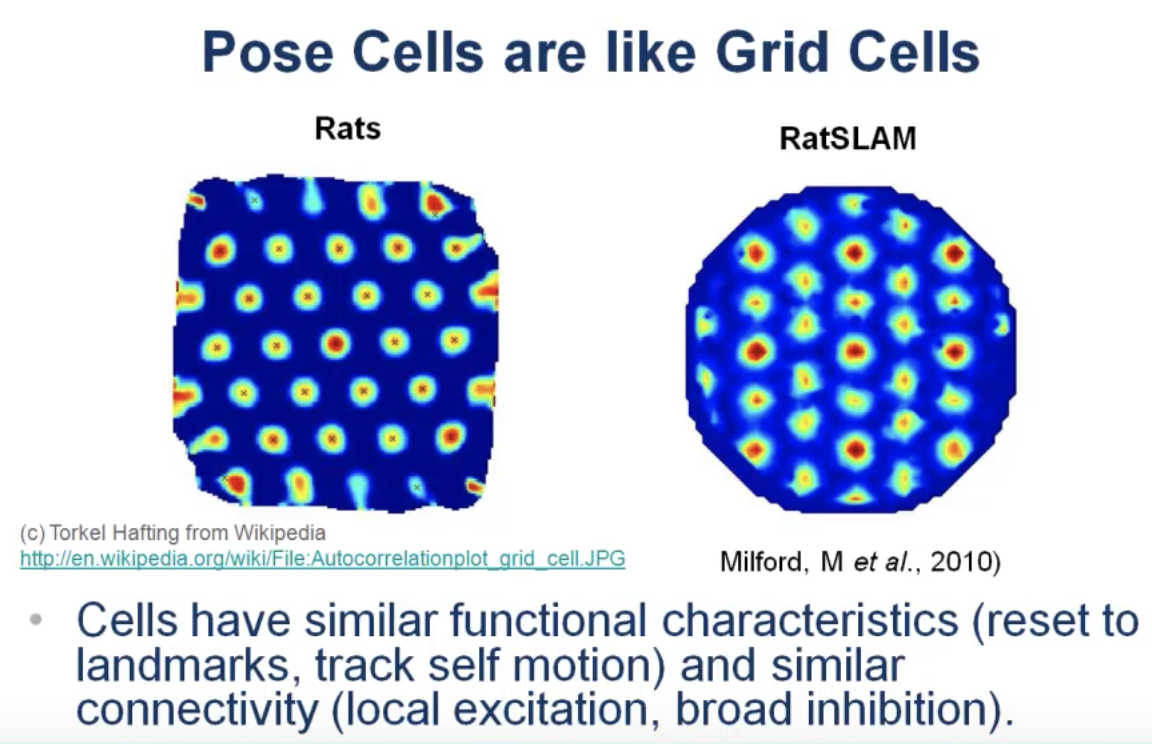 Pose Cells are like Grid Cells

Rats

RatSLAM

(c) Torkel Hafting from Wikipedia
http://en.wikipedia.org/wiki/File:Autocorrelationplot_grid_cell.JPG

Milford, M et al., 2010)

• Cells have similar functional characteristics (reset to landmarks, track self motion) and similar connectivity (local excitation, broad inhibition).